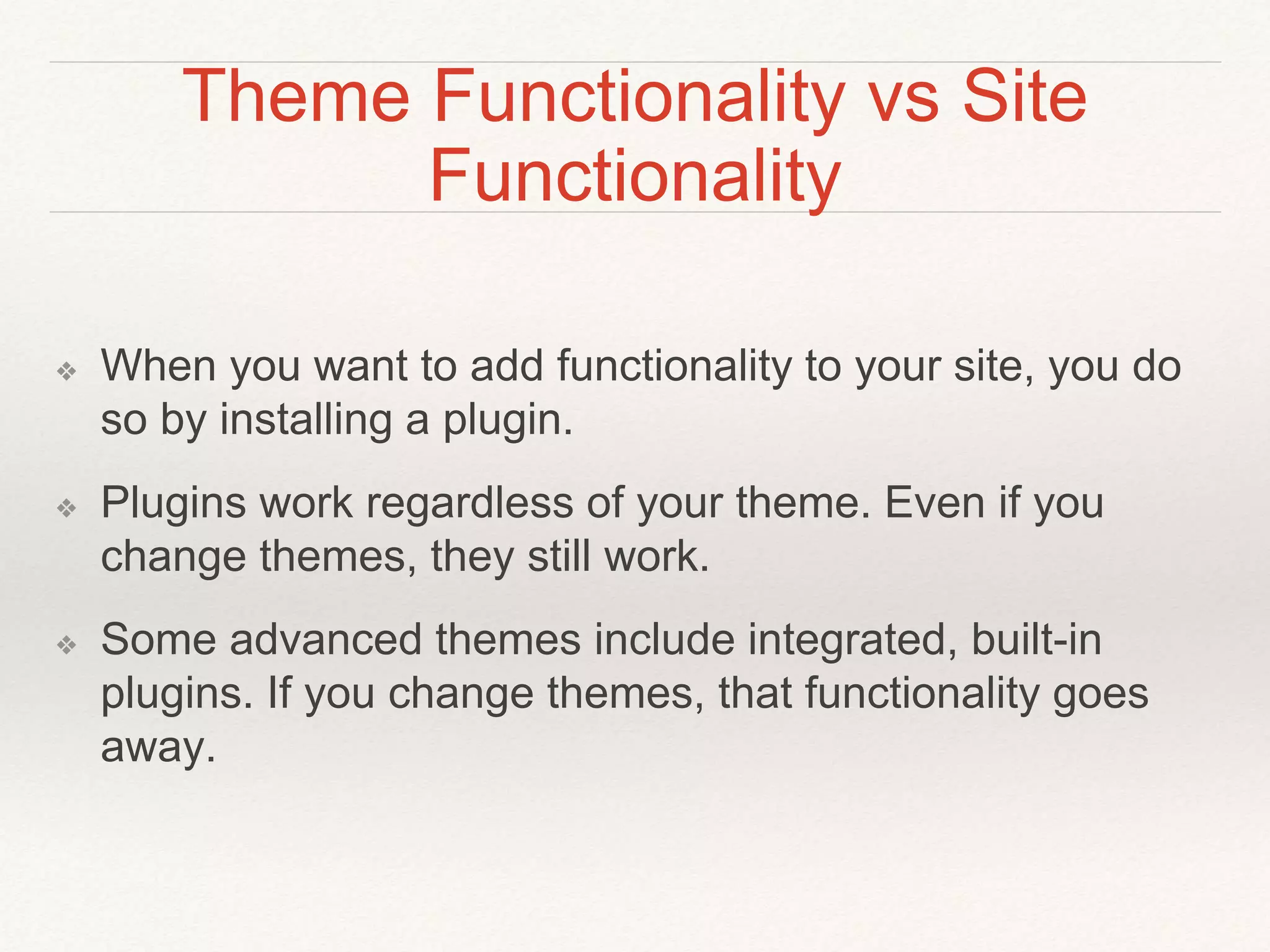 Theme Functionality vs Site Functionality

❖ When you want to add functionality to your site, you do so by installing a plugin.

❖ Plugins work regardless of your theme. Even if you change themes, they still work.

❖ Some advanced themes include integrated, built-in plugins. If you change themes, that functionality goes away.